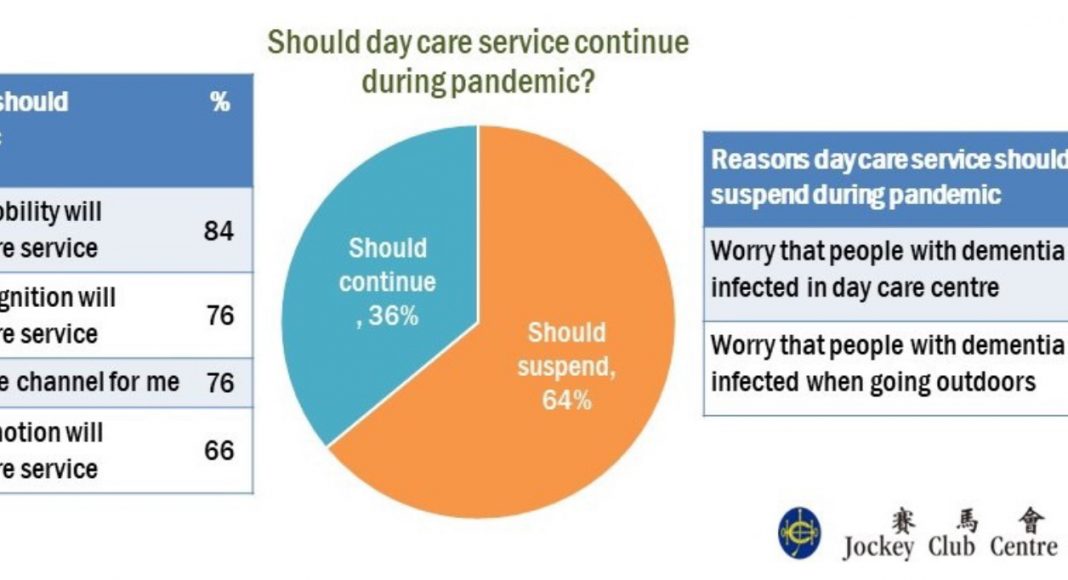 Should day care service continue during pandemic?

| should | % |
|---|---|
| obility will re service | 84 |
| gnition will re service | 76 |
| e channel for me | 76 |
| notion will re service | 66 |

Should continue , 36%

Should suspend, 64%

| Reasons day care service should suspend during pandemic |
|---|
| Worry that people with dementia infected in day care centre |
| Worry that people with dementia infected when going outdoors |

賽 馬 會
Jockey Club Centre